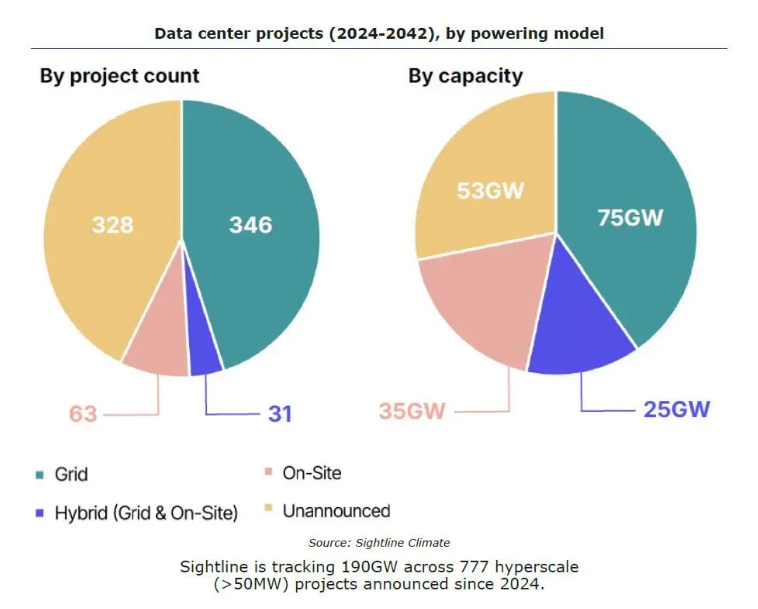 Data center projects (2024-2042), by powering model

By project count

328

346

63

31

By capacity

53GW

75GW

35GW

25GW

Grid

On-Site

Hybrid (Grid & On-Site)

Unannounced

Source: Sightline Climate

Sightline is tracking 190GW across 777 hyperscale (>50MW) projects announced since 2024.